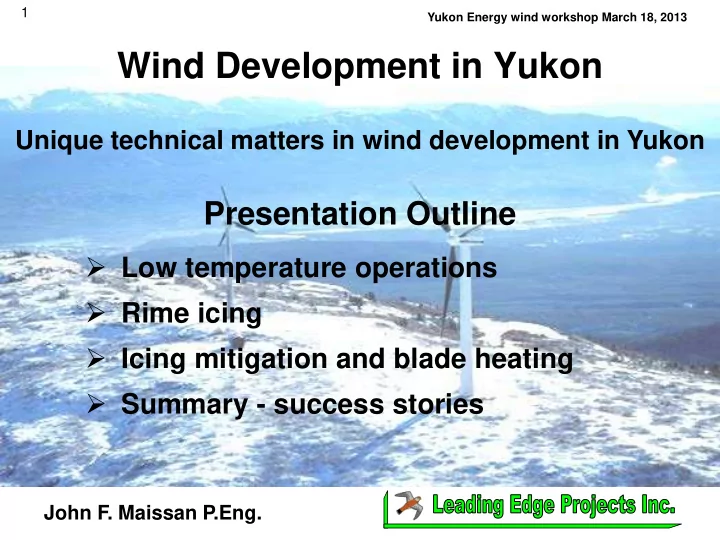 1

Yukon Energy wind workshop March 18, 2013

Wind Development in Yukon

Unique technical matters in wind development in Yukon

Presentation Outline

➢ Low temperature operations
➢ Rime icing
➢ Icing mitigation and blade heating
➢ Summary - success stories

John F. Maissan P.Eng.

Leading Edge Projects Inc.